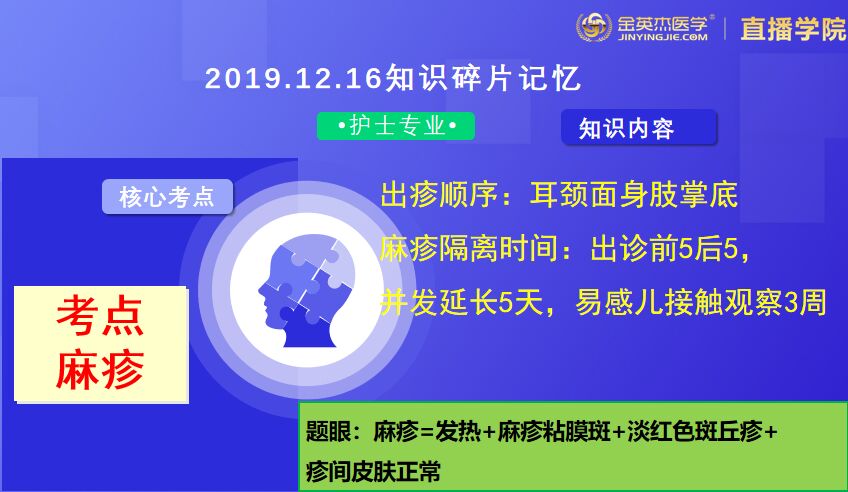 金英杰医学®
JINYINGJIE.COM
直播学院

2019.12.16知识碎片记忆

•护士专业•

知识内容

核心考点

考点
麻疹

出疹顺序：耳颈面身肢掌底

麻疹隔离时间：出诊前5后5，

并发延长5天，易感儿接触观察3周

题眼：麻疹=发热+麻疹粘膜斑+淡红色斑丘疹+疹间皮肤正常